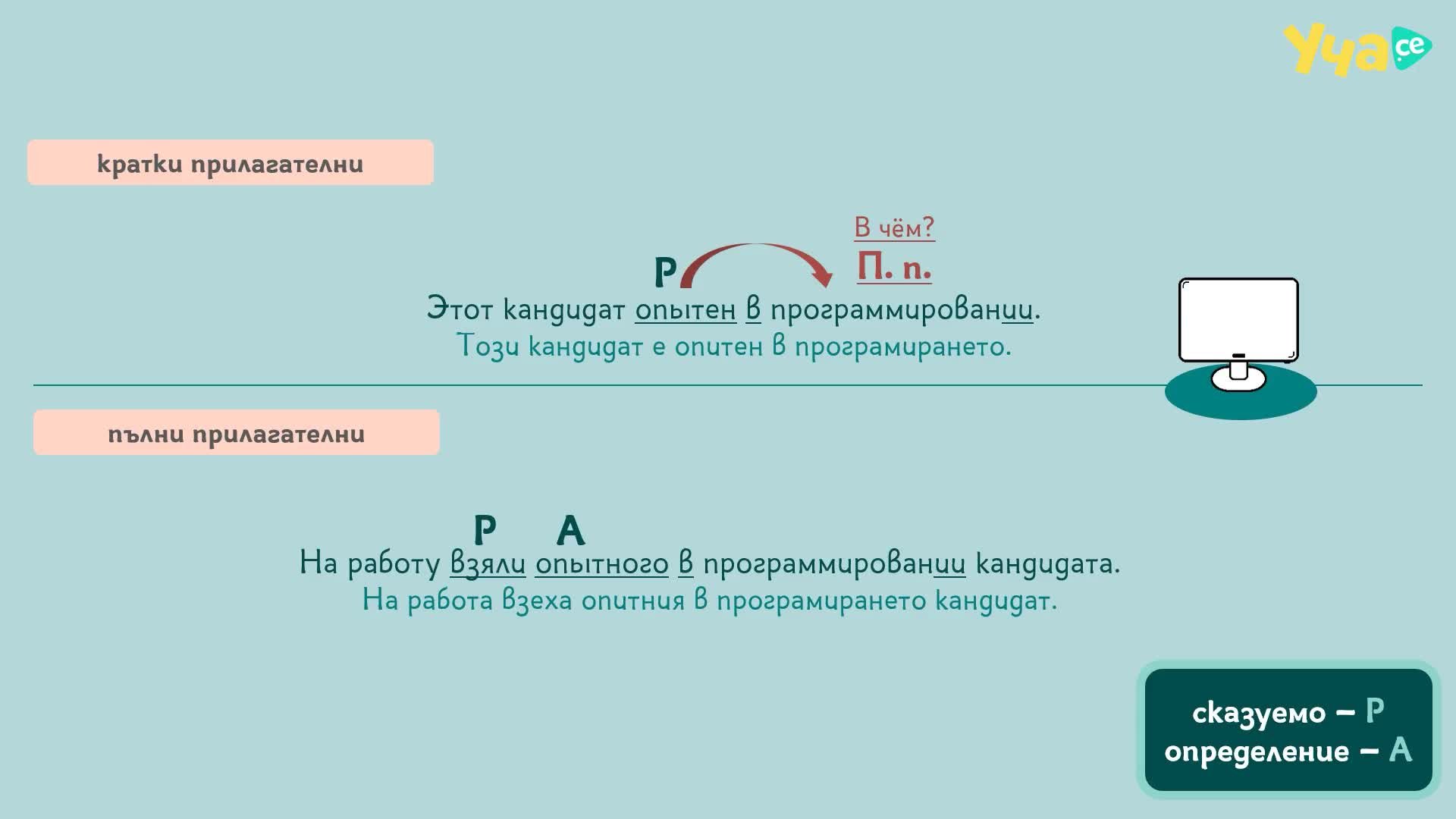 Уча.се

кратки прилагателни

В чём?
П. п.

P

Этот кандидат опытен в программировании.
Този кандидат е опитен в програмирането.

пълни прилагателни

P A

На работу взяли опытного в программировании кандидата.
На работа взеха опитния в програмирането кандидат.

сказуемо – P
определение – A